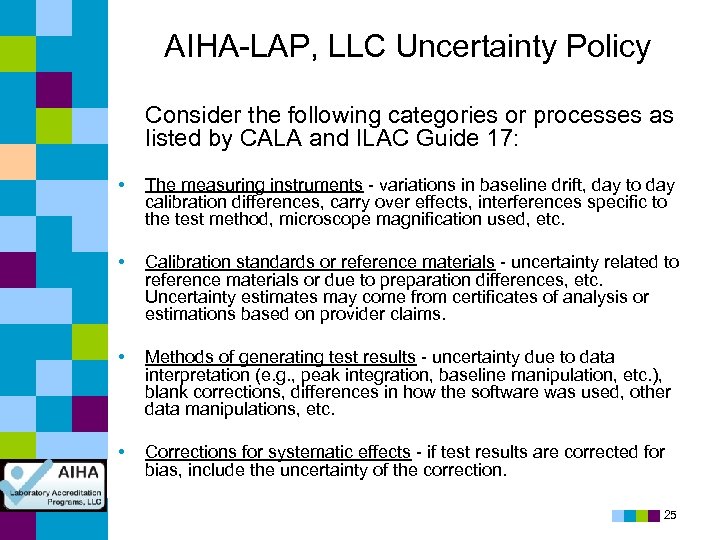 AIHA-LAP, LLC Uncertainty Policy

Consider the following categories or processes as listed by CALA and ILAC Guide 17:

• The measuring instruments - variations in baseline drift, day to day calibration differences, carry over effects, interferences specific to the test method, microscope magnification used, etc.

• Calibration standards or reference materials - uncertainty related to reference materials or due to preparation differences, etc. Uncertainty estimates may come from certificates of analysis or estimations based on provider claims.

• Methods of generating test results - uncertainty due to data interpretation (e.g., peak integration, baseline manipulation, etc.), blank corrections, differences in how the software was used, other data manipulations, etc.

• Corrections for systematic effects - if test results are corrected for bias, include the uncertainty of the correction.

AIHA
Laboratory Accreditation Programs, LLC

25